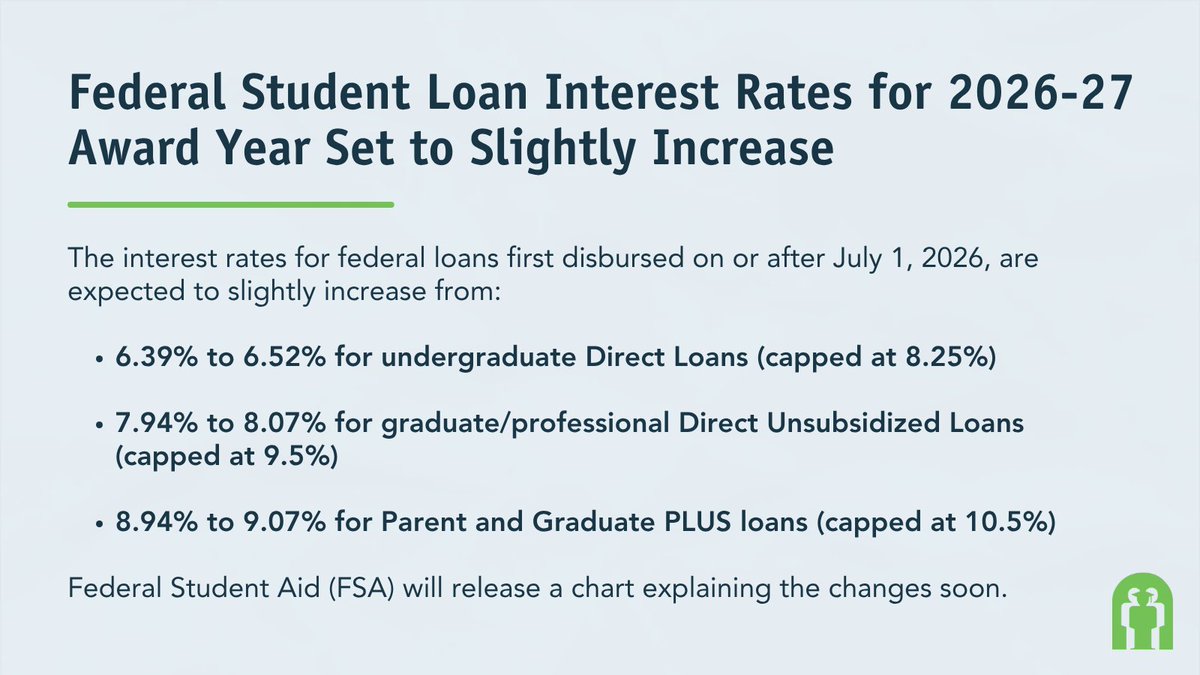 Federal Student Loan Interest Rates for 2026-27 Award Year Set to Slightly Increase

The interest rates for federal loans first disbursed on or after July 1, 2026, are expected to slightly increase from:

• 6.39% to 6.52% for undergraduate Direct Loans (capped at 8.25%)

• 7.94% to 8.07% for graduate/professional Direct Unsubsidized Loans (capped at 9.5%)

• 8.94% to 9.07% for Parent and Graduate PLUS loans (capped at 10.5%)

Federal Student Aid (FSA) will release a chart explaining the changes soon.